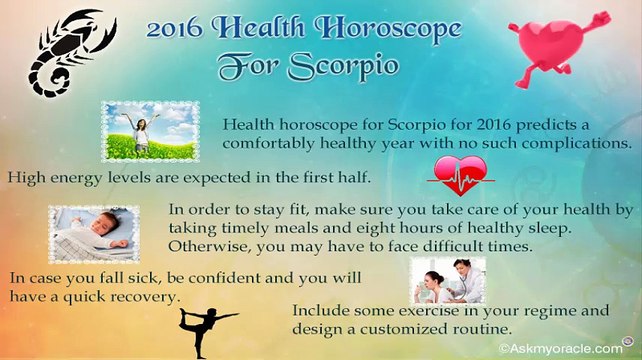 2016 Health Horoscope For Scorpio

Health horoscope for Scorpio for 2016 predicts a comfortably healthy year with no such complications.

High energy levels are expected in the first half.

In order to stay fit, make sure you take care of your health by taking timely meals and eight hours of healthy sleep. Otherwise, you may have to face difficult times.

In case you fall sick, be confident and you will have a quick recovery.

Include some exercise in your regime and design a customized routine.

©Askmyoracle.com